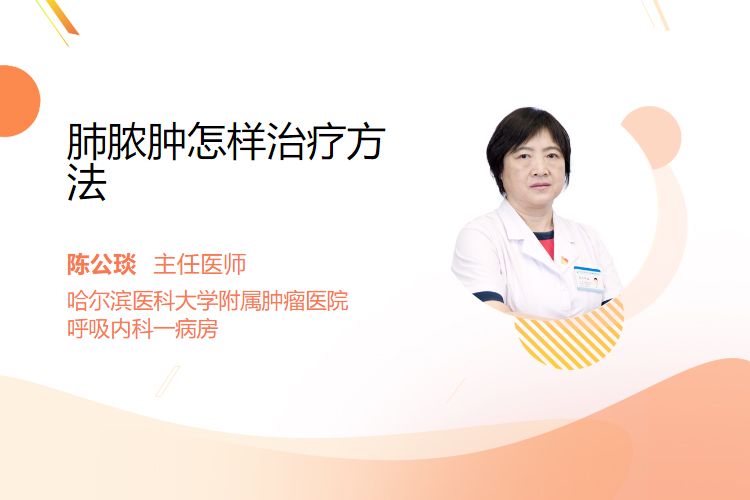 肺脓肿怎样治疗方法

陈公琰　主任医师

哈尔滨医科大学附属肿瘤医院
呼吸内科一病房